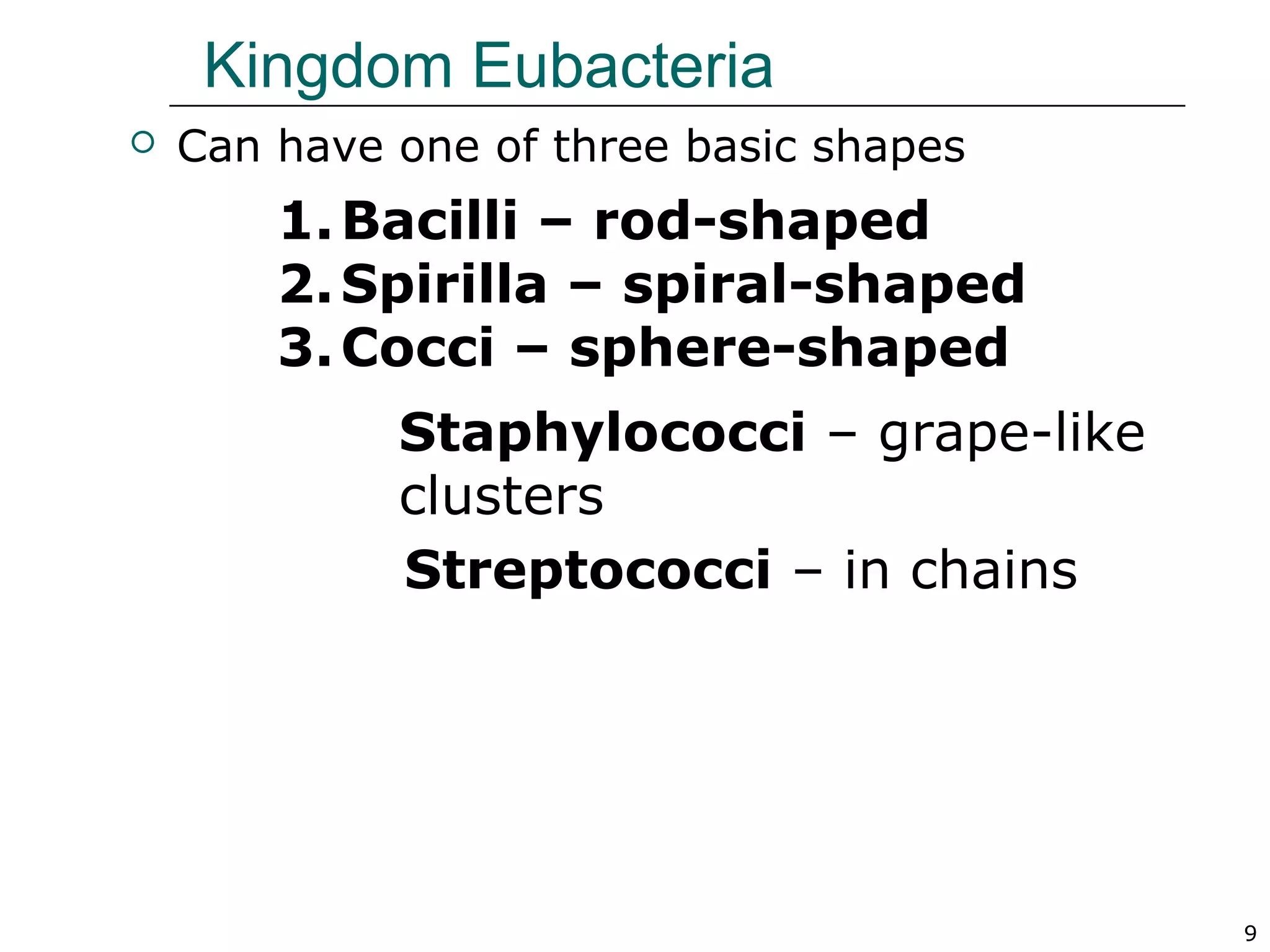 Kingdom Eubacteria

Can have one of three basic shapes

1. Bacilli – rod-shaped
2. Spirilla – spiral-shaped
3. Cocci – sphere-shaped

Staphylococci – grape-like clusters

Streptococci – in chains

9